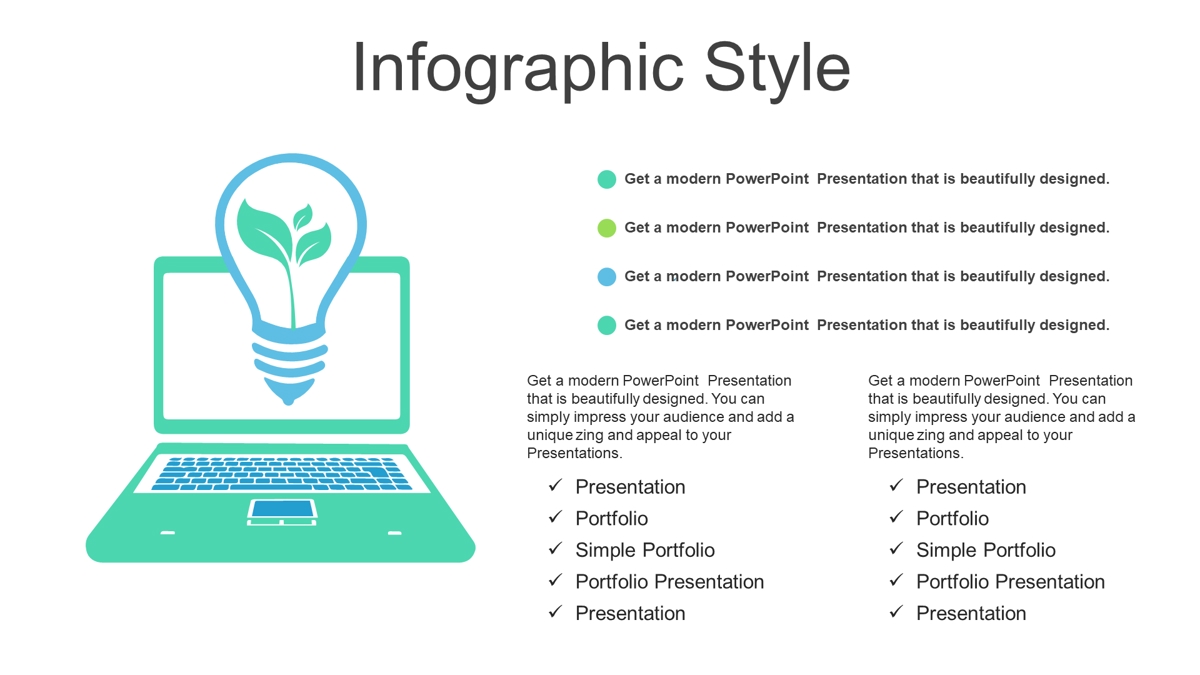 Infographic Style

Get a modern PowerPoint Presentation that is beautifully designed.

Get a modern PowerPoint Presentation that is beautifully designed.

Get a modern PowerPoint Presentation that is beautifully designed.

Get a modern PowerPoint Presentation that is beautifully designed.

Get a modern PowerPoint Presentation that is beautifully designed. You can simply impress your audience and add a unique zing and appeal to your Presentations.

✓ Presentation
✓ Portfolio
✓ Simple Portfolio
✓ Portfolio Presentation
✓ Presentation

Get a modern PowerPoint Presentation that is beautifully designed. You can simply impress your audience and add a unique zing and appeal to your Presentations.

✓ Presentation
✓ Portfolio
✓ Simple Portfolio
✓ Portfolio Presentation
✓ Presentation